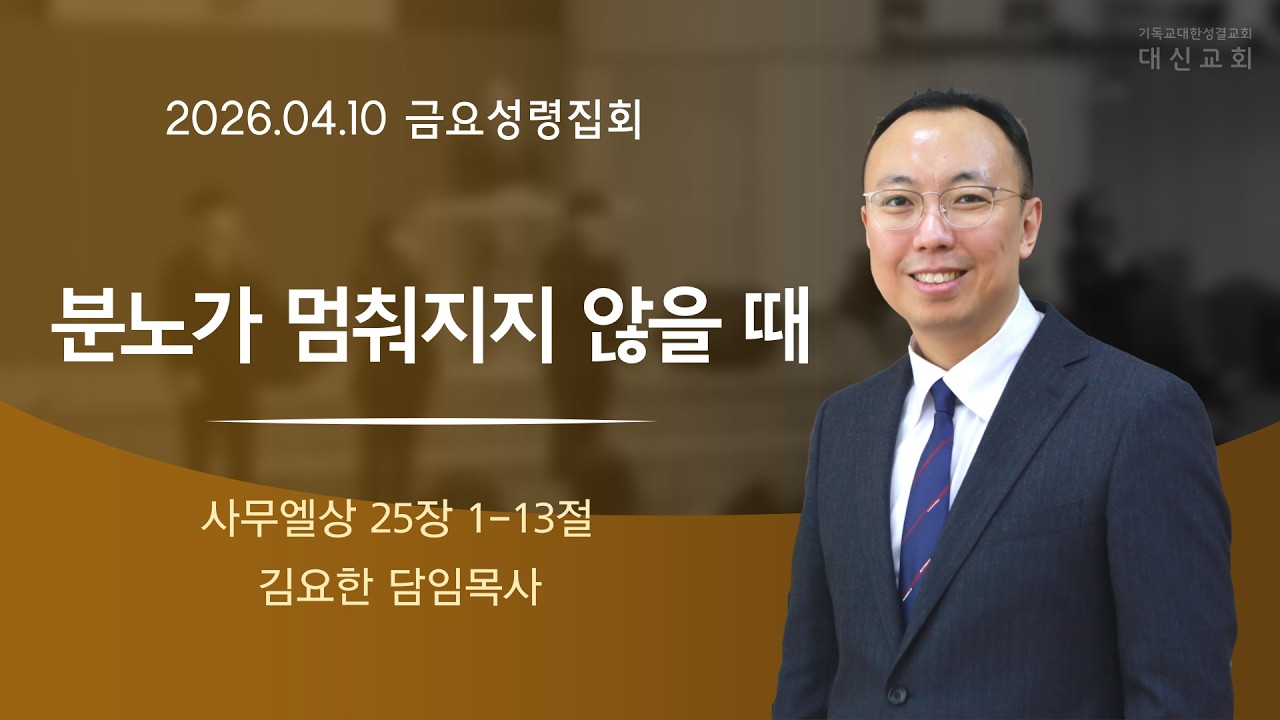 기독교대한성결교회
대신교회

2026.04.10 금요성령집회

분노가 멈춰지지 않을 때

사무엘상 25장 1-13절

김요한 담임목사